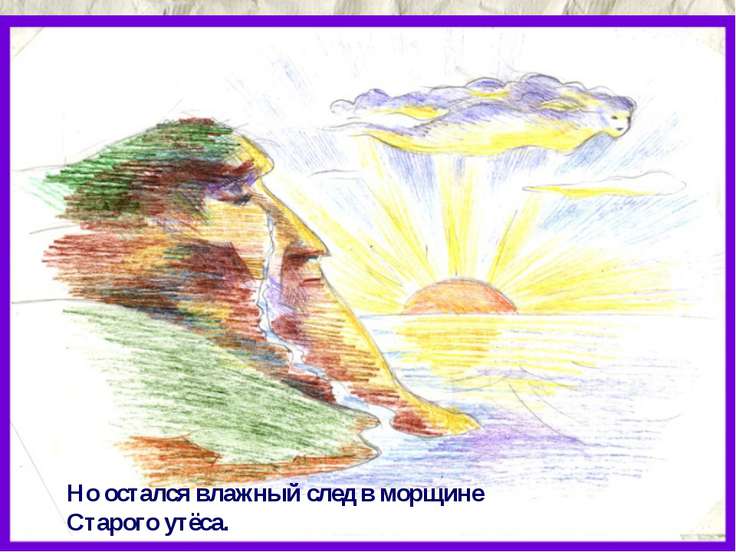 Но остался влажный след в морщине
Старого утёса.